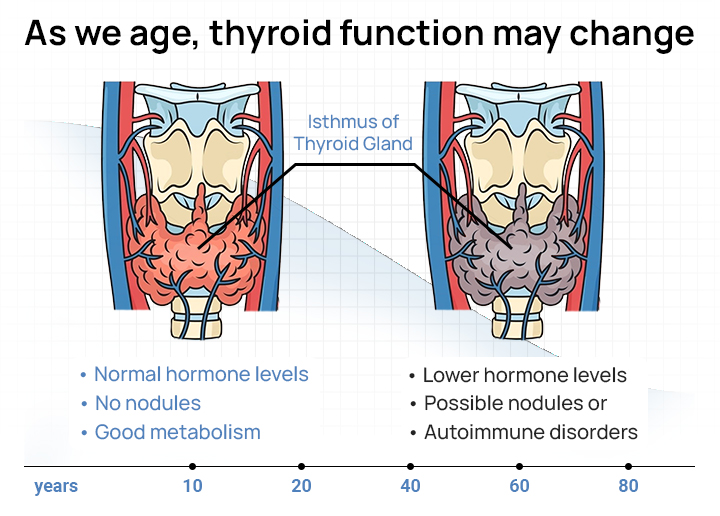 As we age, thyroid function may change

Isthmus of Thyroid Gland

• Normal hormone levels
• No nodules
• Good metabolism

• Lower hormone levels
• Possible nodules or
• Autoimmune disorders

years 10 20 40 60 80